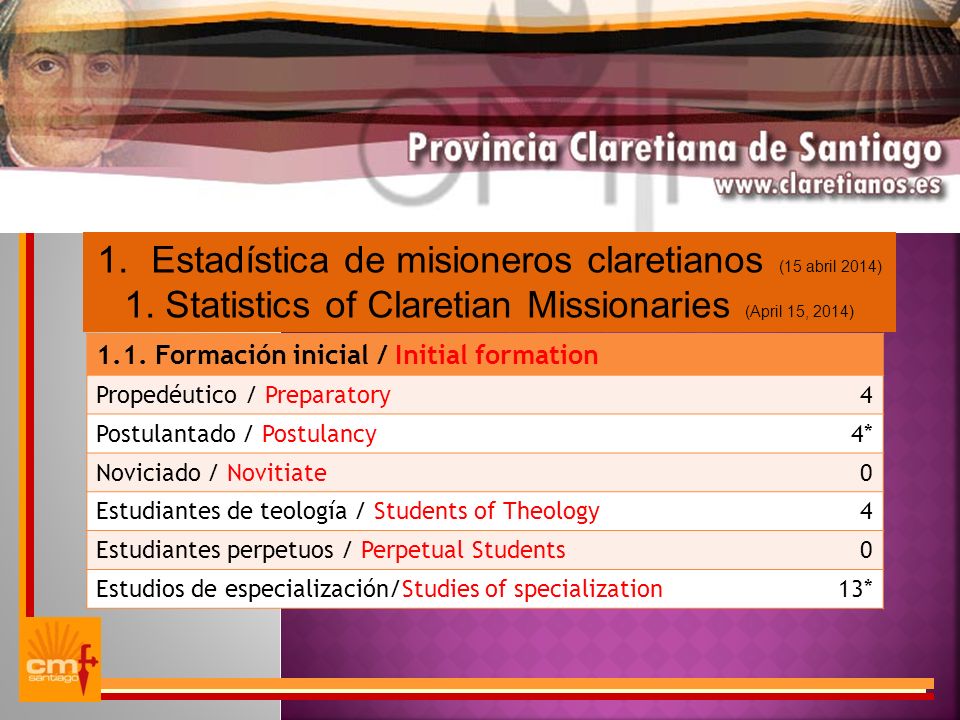 Provincia Claretiana de Santiago
www.claretianos.es

1. Estadística de misioneros claretianos (15 abril 2014)
1. Statistics of Claretian Missionaries (April 15, 2014)

| 1.1. Formación inicial / Initial formation | |
|---|---|
| Propedéutico / Preparatory | 4 |
| Postulantado / Postulancy | 4* |
| Noviciado / Novitiate | 0 |
| Estudiantes de teología / Students of Theology | 4 |
| Estudiantes perpetuos / Perpetual Students | 0 |
| Estudios de especialización/Studies of specialization | 13* |

cmf santiago